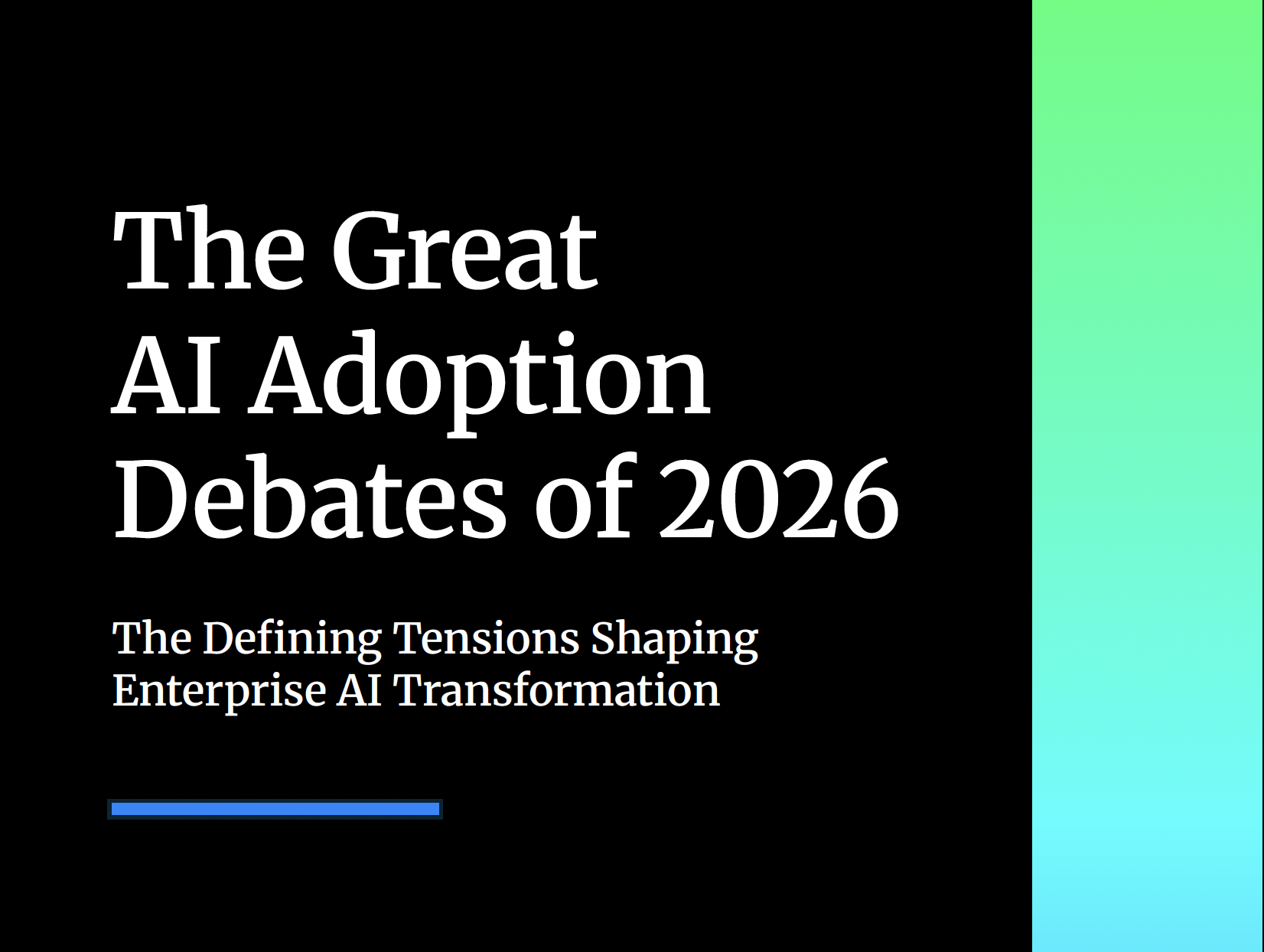 The Great AI Adoption Debates of 2026

The Defining Tensions Shaping Enterprise AI Transformation